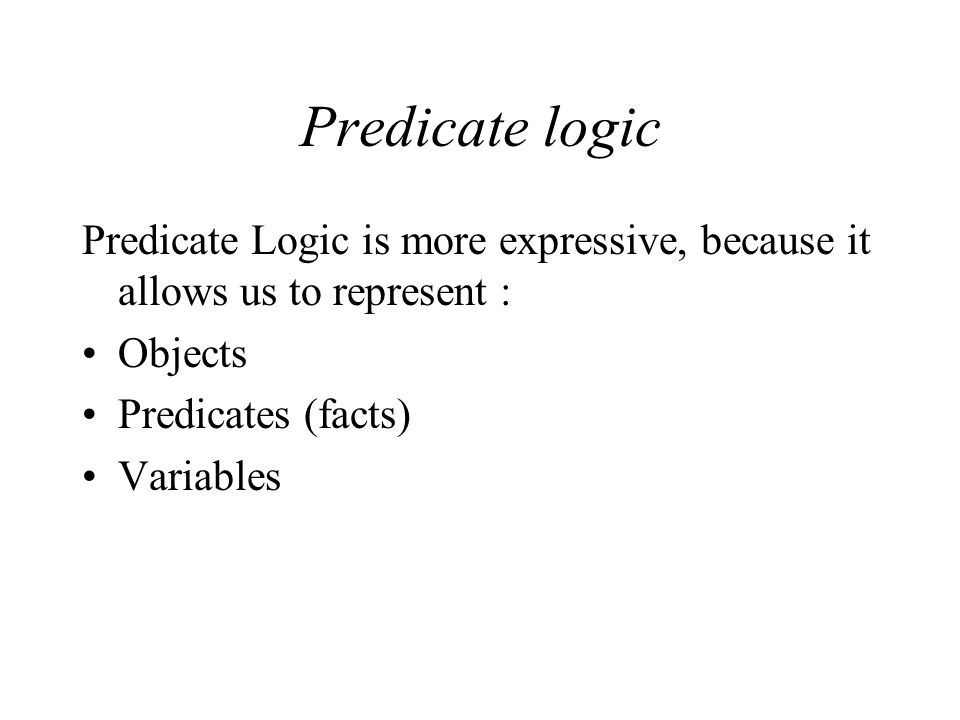 Predicate logic

Predicate Logic is more expressive, because it allows us to represent :

• Objects
• Predicates (facts)
• Variables